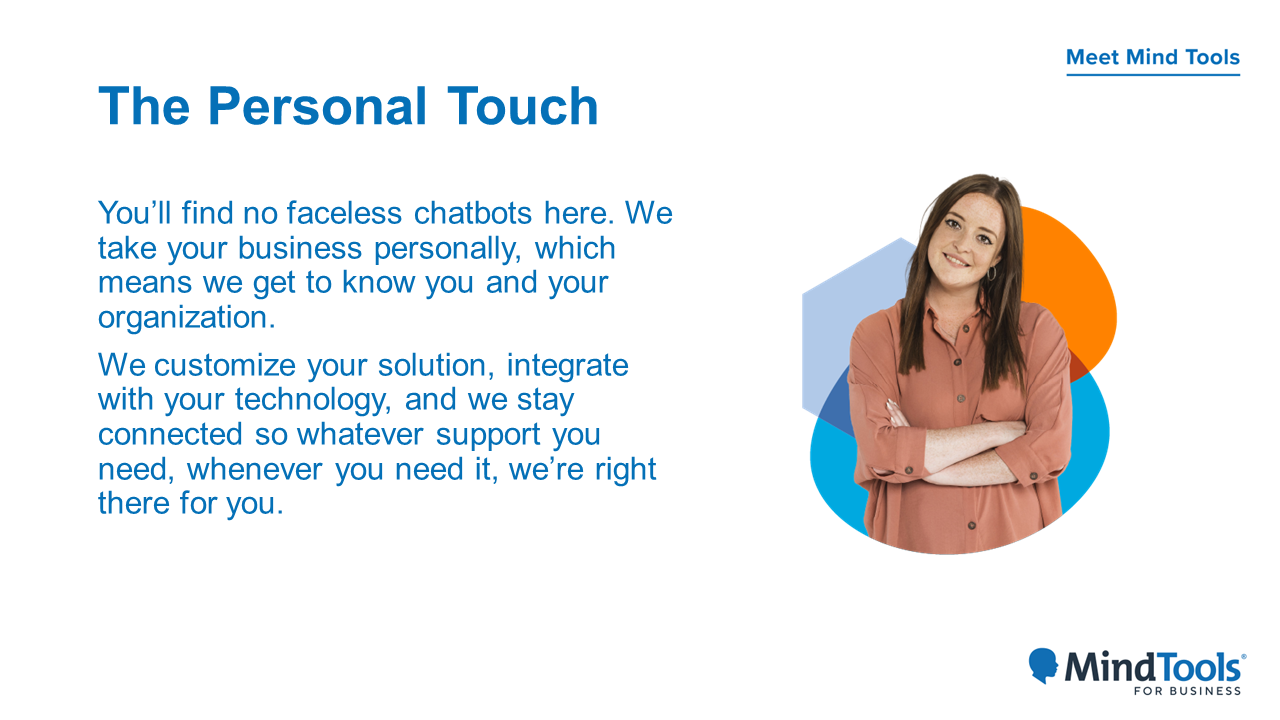 Meet Mind Tools

The Personal Touch

You’ll find no faceless chatbots here. We take your business personally, which means we get to know you and your organization.

We customize your solution, integrate with your technology, and we stay connected so whatever support you need, whenever you need it, we’re right there for you.

MindTools®
FOR BUSINESS